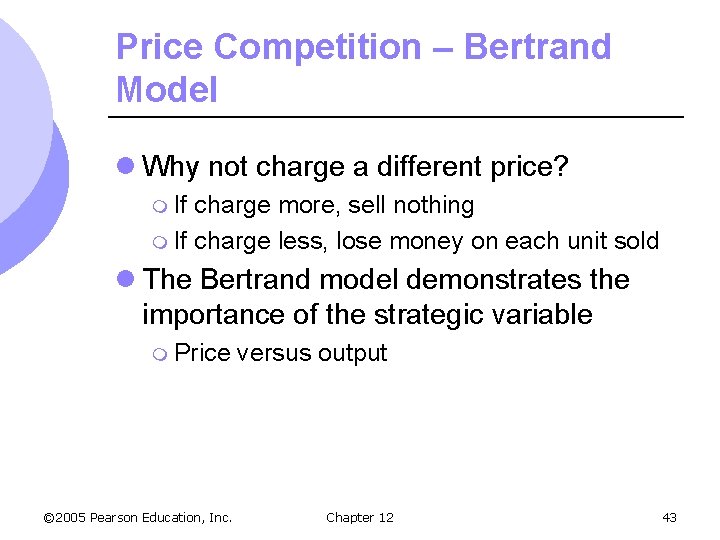 Price Competition – Bertrand Model

Why not charge a different price?

If charge more, sell nothing

If charge less, lose money on each unit sold

The Bertrand model demonstrates the importance of the strategic variable

Price versus output

©2005 Pearson Education, Inc.

Chapter 12

43